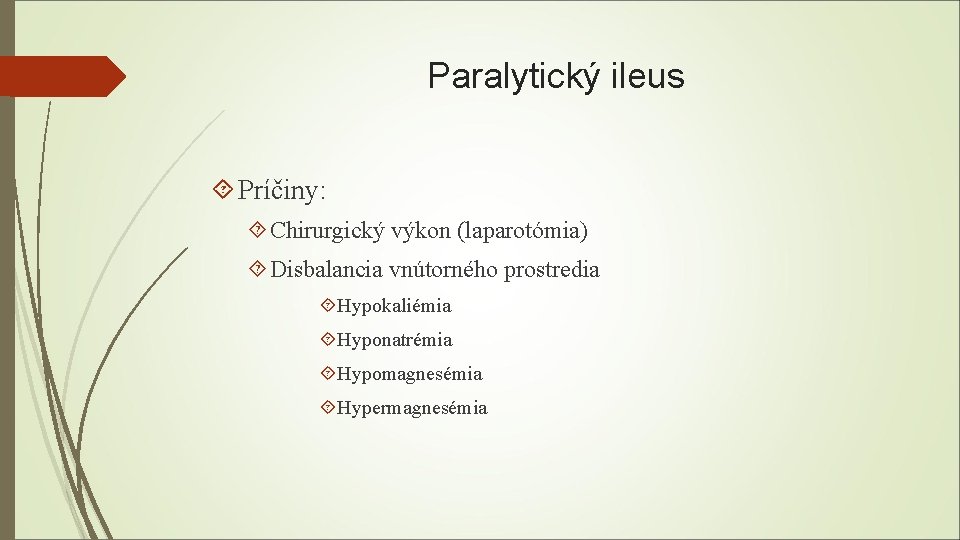 Paralytický ileus

Príčiny:

Chirurgický výkon (laparotómia)

Disbalancia vnútorného prostredia

Hypokaliémia

Hyponatrémia

Hypomagnesémia

Hypermagnesémia